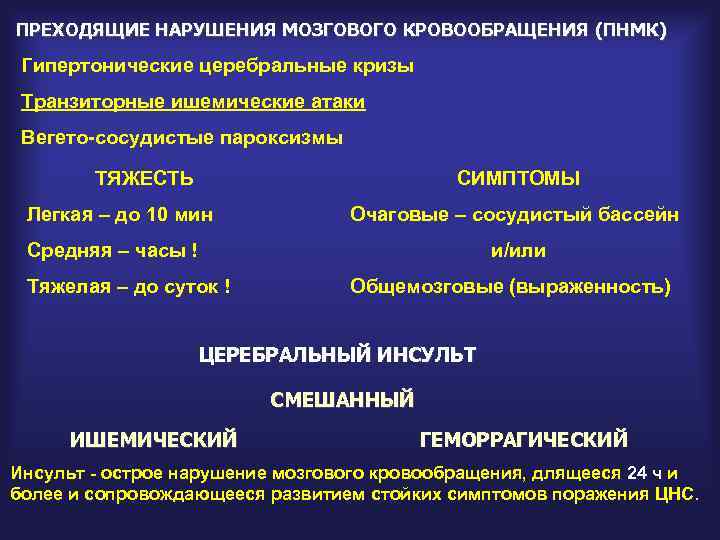 ПРЕХОДЯЩИЕ НАРУШЕНИЯ МОЗГОВОГО КРОВООБРАЩЕНИЯ (ПНМК)

Гипертонические церебральные кризы

Транзиторные ишемические атаки

Вегето-сосудистые пароксизмы

ТЯЖЕСТЬ

Легкая – до 10 мин

Средняя – часы !

Тяжелая – до суток !

СИМПТОМЫ

Очаговые – сосудистый бассейн

и/или

Общемозговые (выраженность)

ЦЕРЕБРАЛЬНЫЙ ИНСУЛЬТ

СМЕШАННЫЙ

ИШЕМИЧЕСКИЙ

ГЕМОРРАГИЧЕСКИЙ

Инсульт - острое нарушение мозгового кровообращения, длящееся 24 ч и более и сопровождающееся развитием стойких симптомов поражения ЦНС.